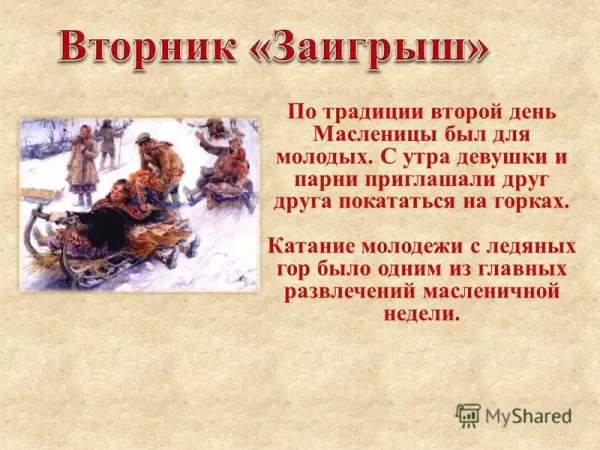 Вторник «Заигрыш»

По традиции второй день Масленицы был для молодых. С утра девушки и парни приглашали друг друга покататься на горках.

Катание молодежи с ледяных гор было одним из главных развлечений масленичной недели.

MyShared